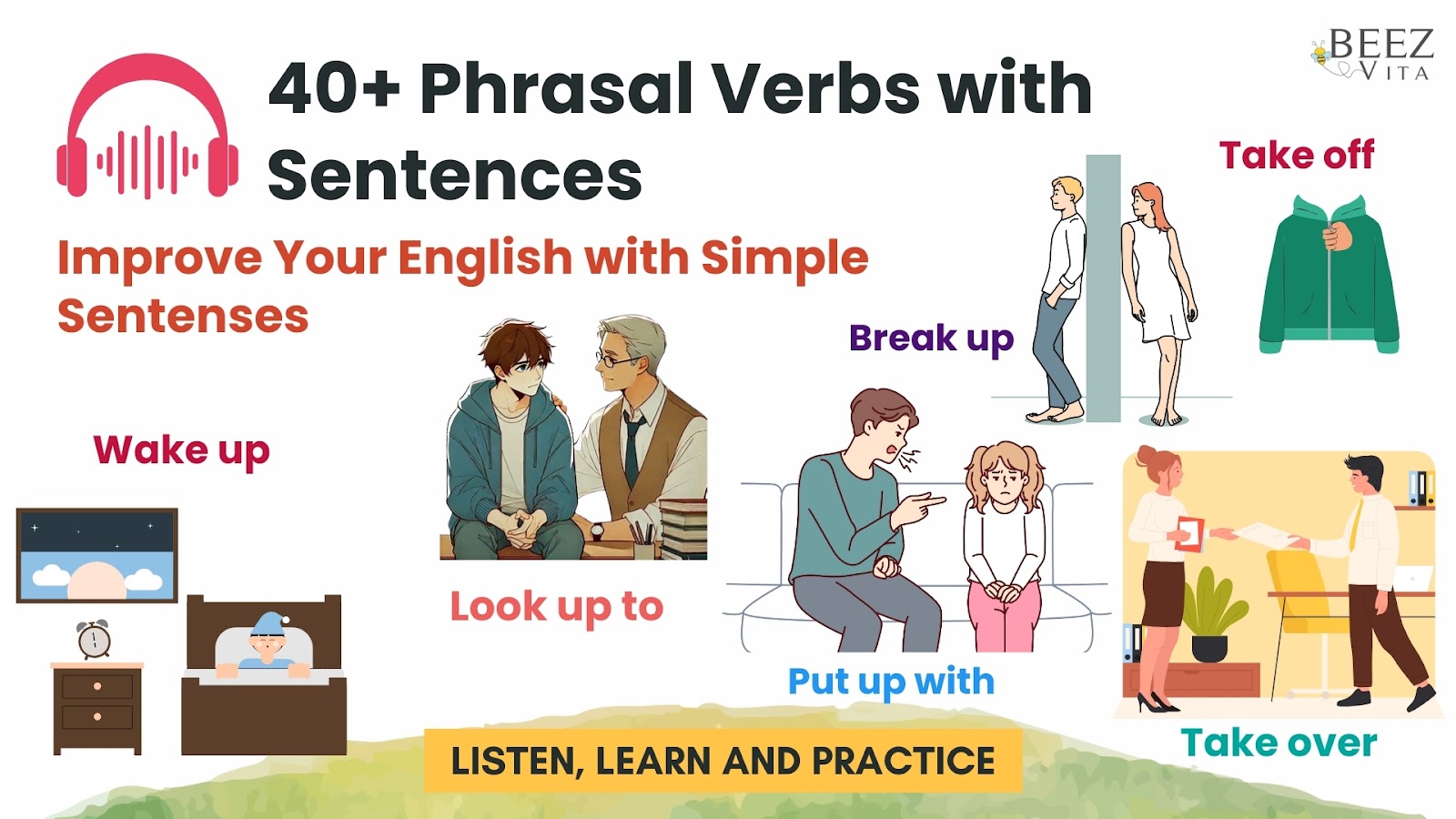 BEEZ VITA

40+ Phrasal Verbs with Sentences

Improve Your English with Simple Sentenses

Take off

Break up

Wake up

Look up to

Put up with

Take over

LISTEN, LEARN AND PRACTICE